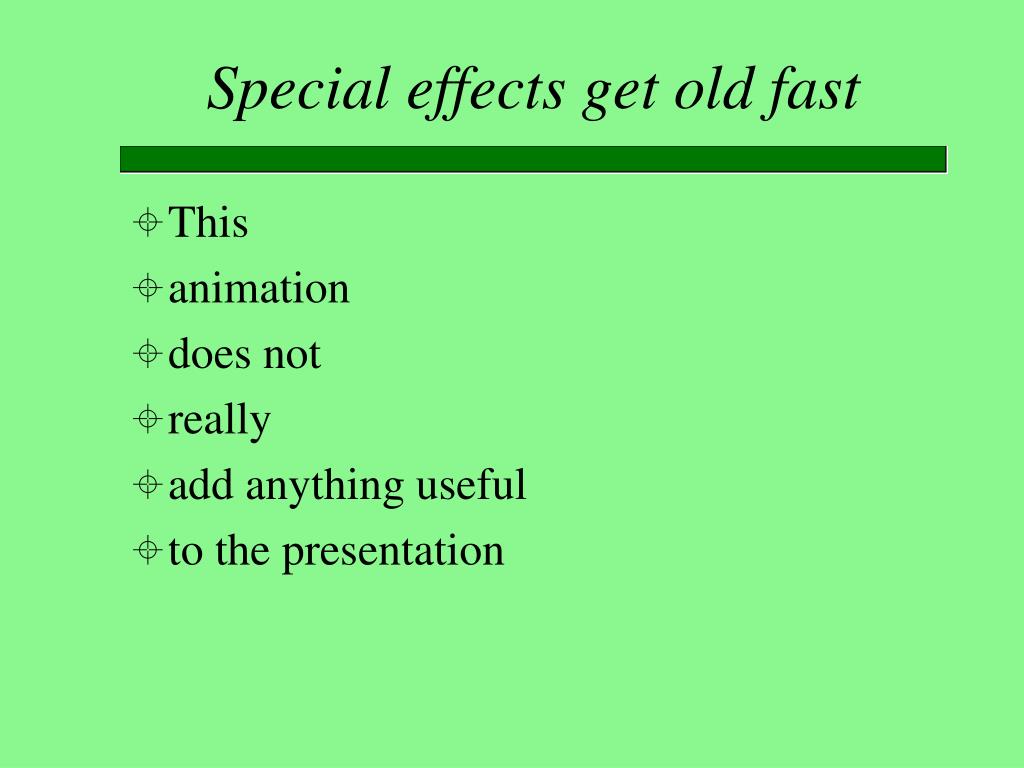 Special effects get old fast

This
animation
does not
really
add anything useful
to the presentation